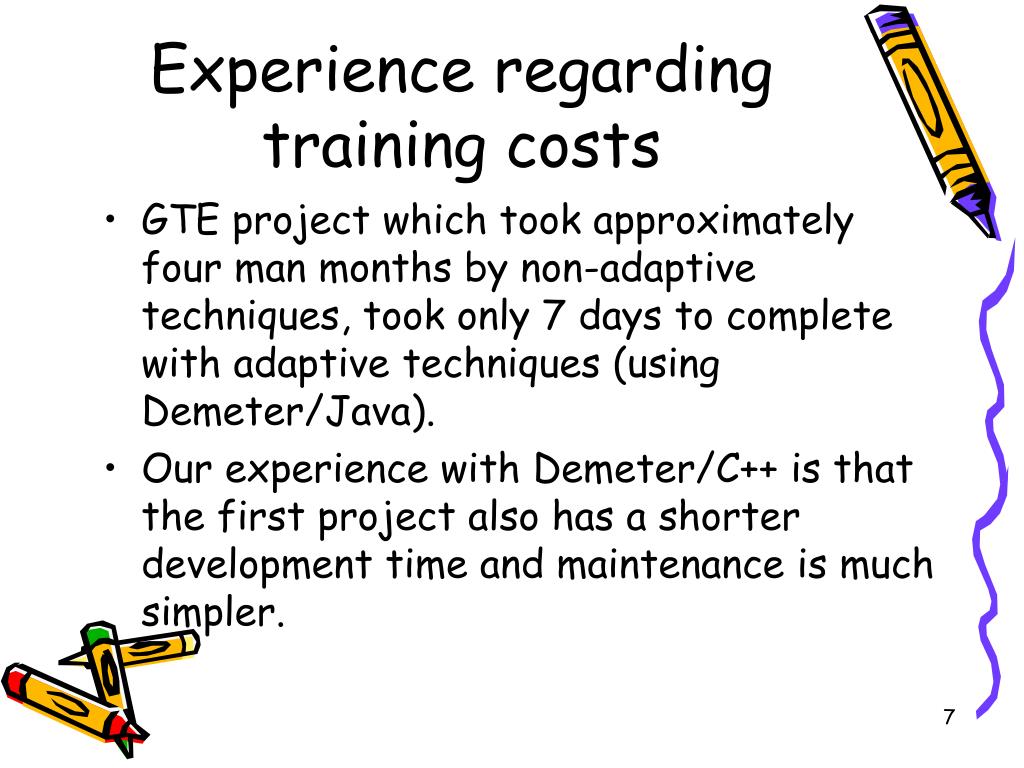 Experience regarding training costs

• GTE project which took approximately four man months by non-adaptive techniques, took only 7 days to complete with adaptive techniques (using Demeter/Java).

• Our experience with Demeter/C++ is that the first project also has a shorter development time and maintenance is much simpler.

7